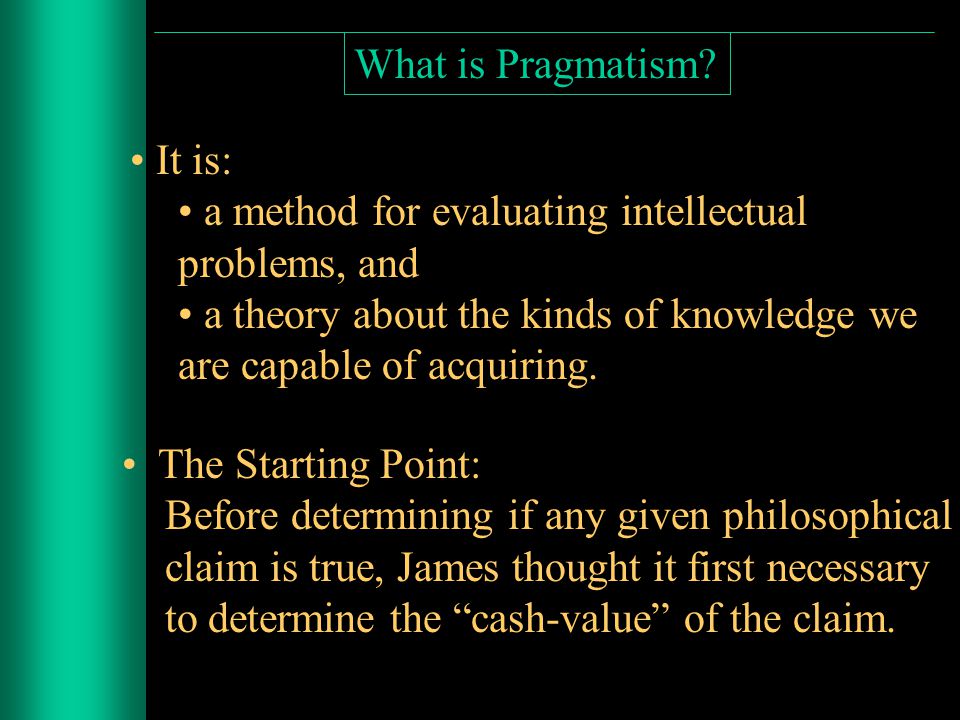 What is Pragmatism?

• It is:

• a method for evaluating intellectual problems, and

• a theory about the kinds of knowledge we are capable of acquiring.

• The Starting Point:

Before determining if any given philosophical claim is true, James thought it first necessary to determine the “cash-value” of the claim.